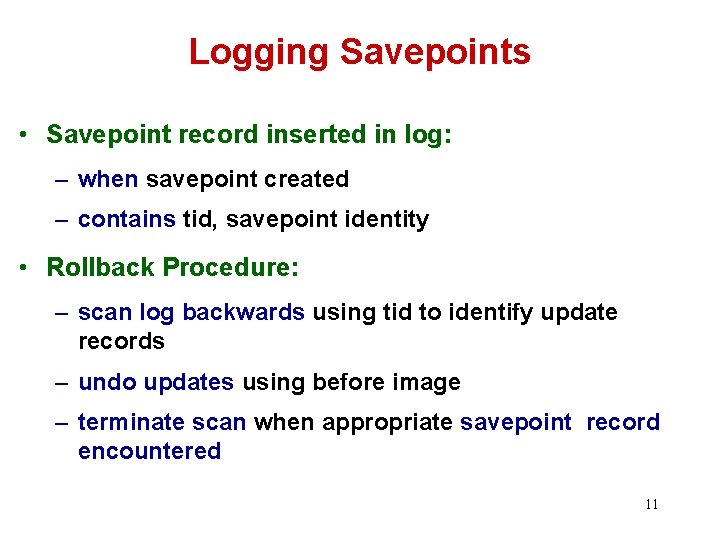 Logging Savepoints

• Savepoint record inserted in log:

– when savepoint created

– contains tid, savepoint identity

• Rollback Procedure:

– scan log backwards using tid to identify update records

– undo updates using before image

– terminate scan when appropriate savepoint record encountered

11